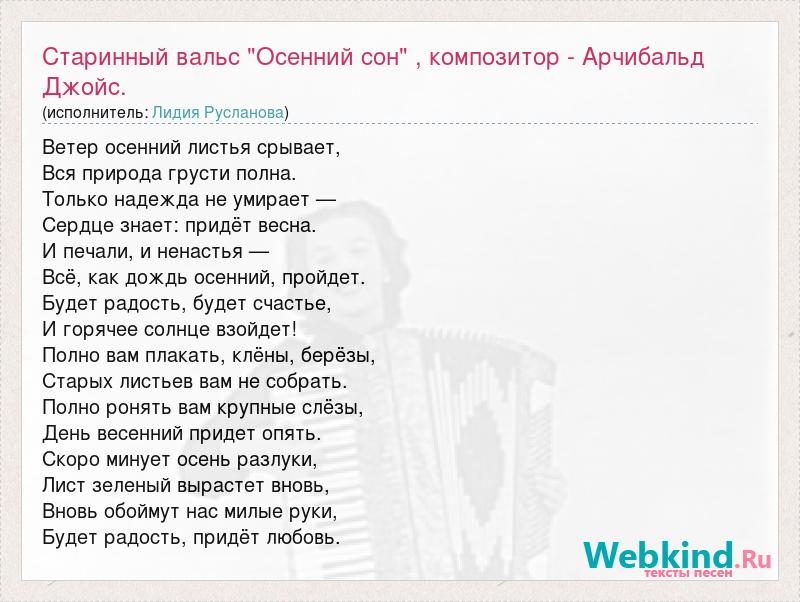 Старинный вальс "Осенний сон" , композитор - Арчибальд Джойс.
(исполнитель: Лидия Русланова)

Ветер осенний листья срывает,
Вся природа грусти полна.
Только надежда не умирает —
Сердце знает: придёт весна.
И печали, и ненастья —
Всё, как дождь осенний, пройдет.
Будет радость, будет счастье,
И горячее солнце взойдет!
Полно вам плакать, клёны, берёзы,
Старых листьев вам не собрать.
Полно ронять вам крупные слёзы,
День весенний придет опять.
Скоро минует осень разлуки,
Лист зеленый вырастет вновь,
Вновь обоймут нас милые руки,
Будет радость, придёт любовь.

Webkind.Ru
тексты песен